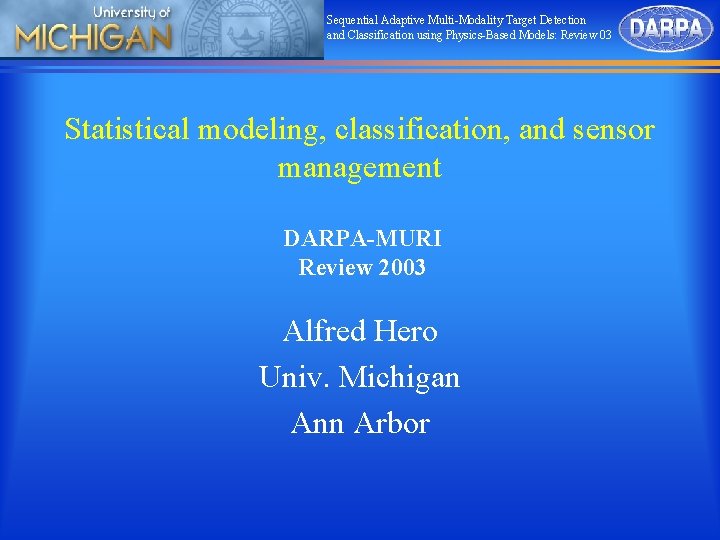 University of
MICHIGAN

Sequential Adaptive Multi-Modality Target Detection and Classification using Physics-Based Models: Review 03

DARPA

Statistical modeling, classification, and sensor management

DARPA-MURI
Review 2003

Alfred Hero
Univ. Michigan
Ann Arbor